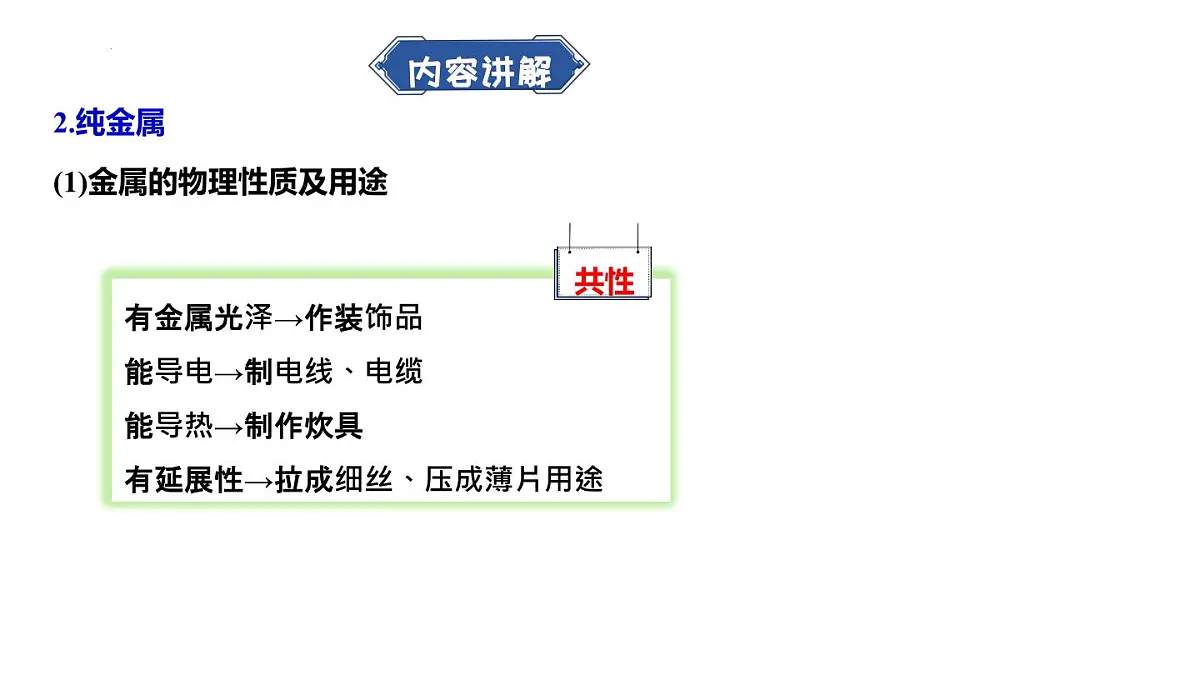 内容讲解

2.纯金属

(1)金属的物理性质及用途

共性

有金属光泽→作装饰品

能导电→制电线、电缆

能导热→制作炊具

有延展性→拉成细丝、压成薄片用途